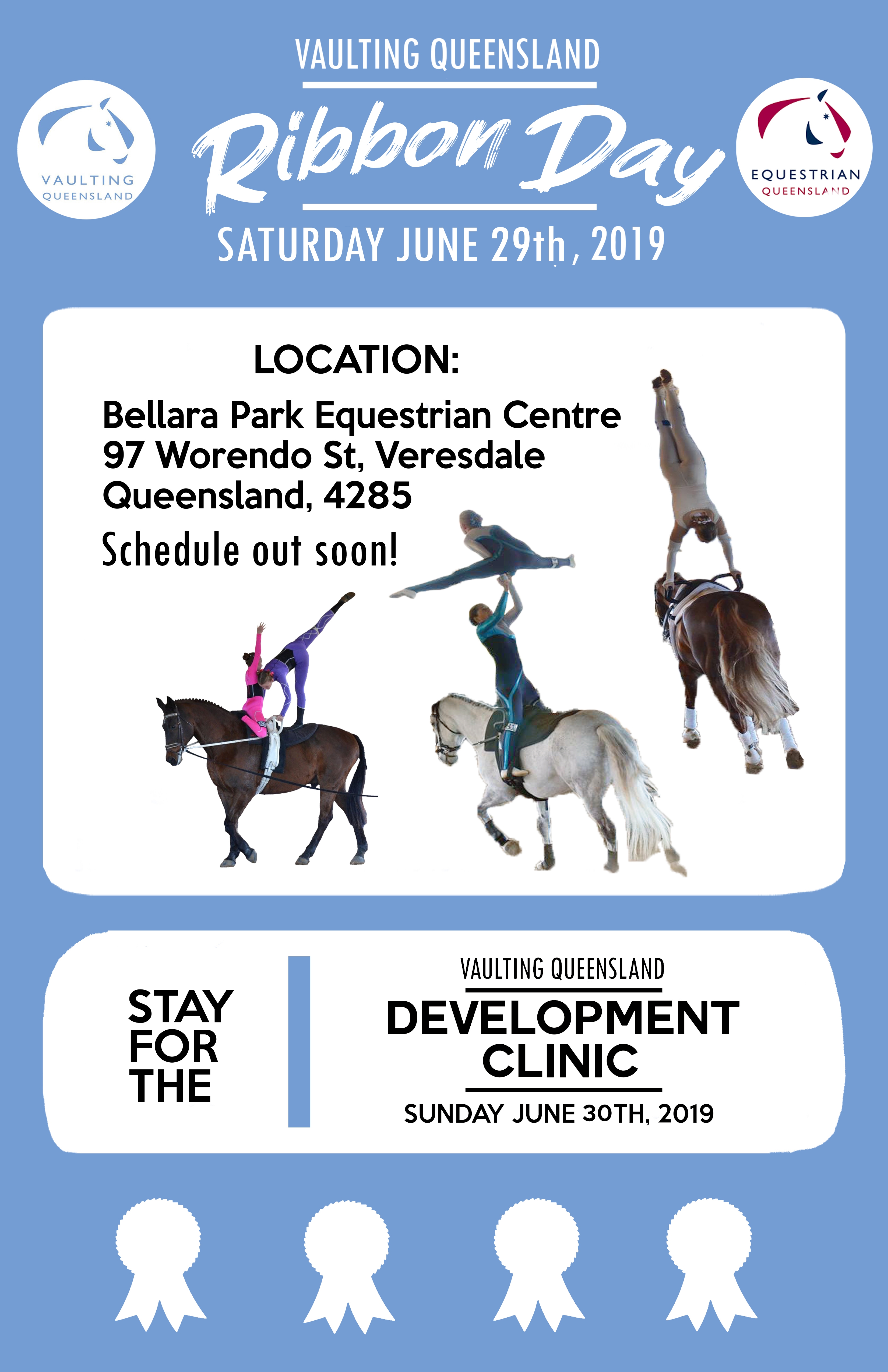 VAULTING QUEENSLAND

VAULTING QUEENSLAND

Ribbon Day

EQUESTRIAN QUEENSLAND

SATURDAY JUNE 29th, 2019

LOCATION:

Bellara Park Equestrian Centre
97 Worendo St, Veresdale
Queensland, 4285

Schedule out soon!

STAY FOR THE

VAULTING QUEENSLAND

DEVELOPMENT CLINIC

SUNDAY JUNE 30TH, 2019